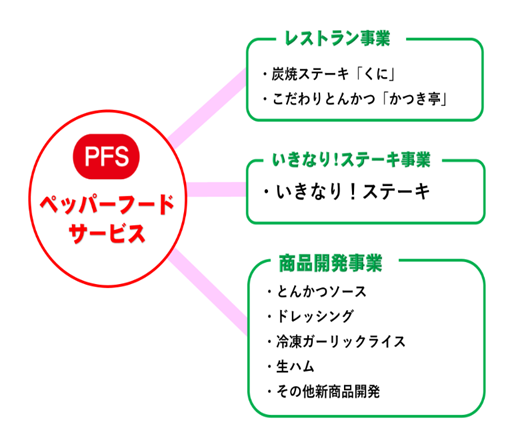 PFS
ペッパーフード
サービス

レストラン事業
・炭焼ステーキ「くに」
・こだわりとんかつ「かつき亭」

いきなり!ステーキ事業
・いきなり!ステーキ

商品開発事業
・とんかつソース
・ドレッシング
・冷凍ガーリックライス
・生ハム
・その他新商品開発